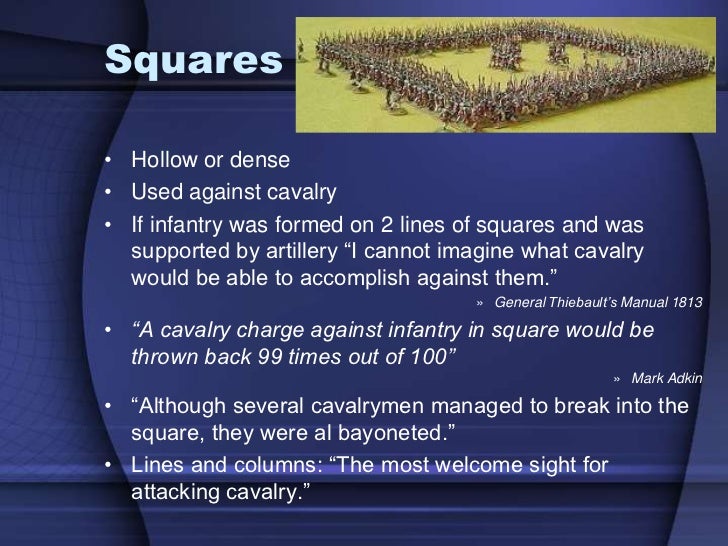 Squares

• Hollow or dense
• Used against cavalry
• If infantry was formed on 2 lines of squares and was supported by artillery “I cannot imagine what cavalry would be able to accomplish against them.”
» General Thiebault’s Manual 1813
• “A cavalry charge against infantry in square would be thrown back 99 times out of 100”
» Mark Adkin
• “Although several cavalrymen managed to break into the square, they were al bayoneted.”
• Lines and columns: “The most welcome sight for attacking cavalry.”